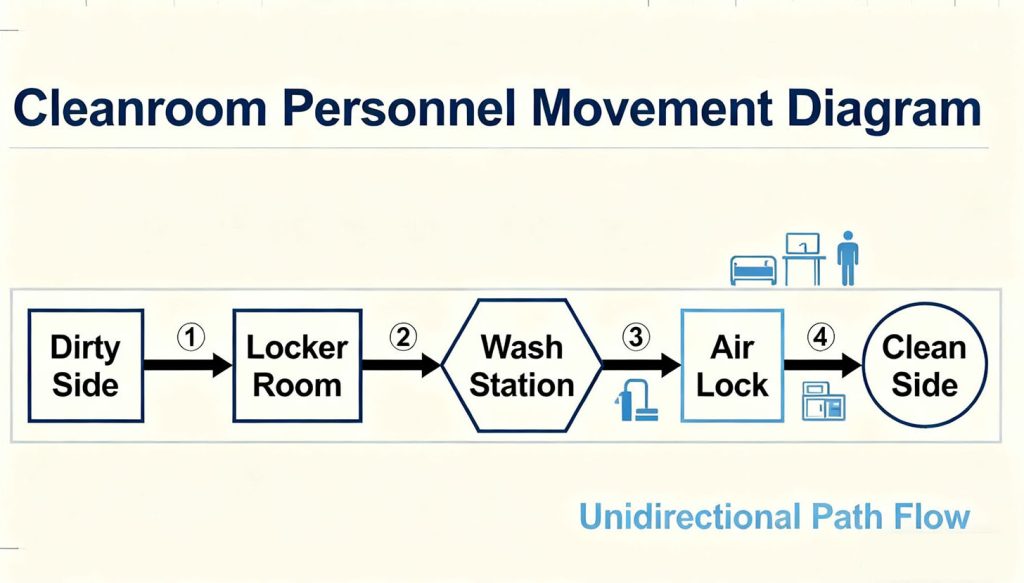 Cleanroom Personnel Movement Diagram

Dirty Side ① Locker Room ② Wash Station ③ Air Lock ④ Clean Side

Unidirectional Path Flow